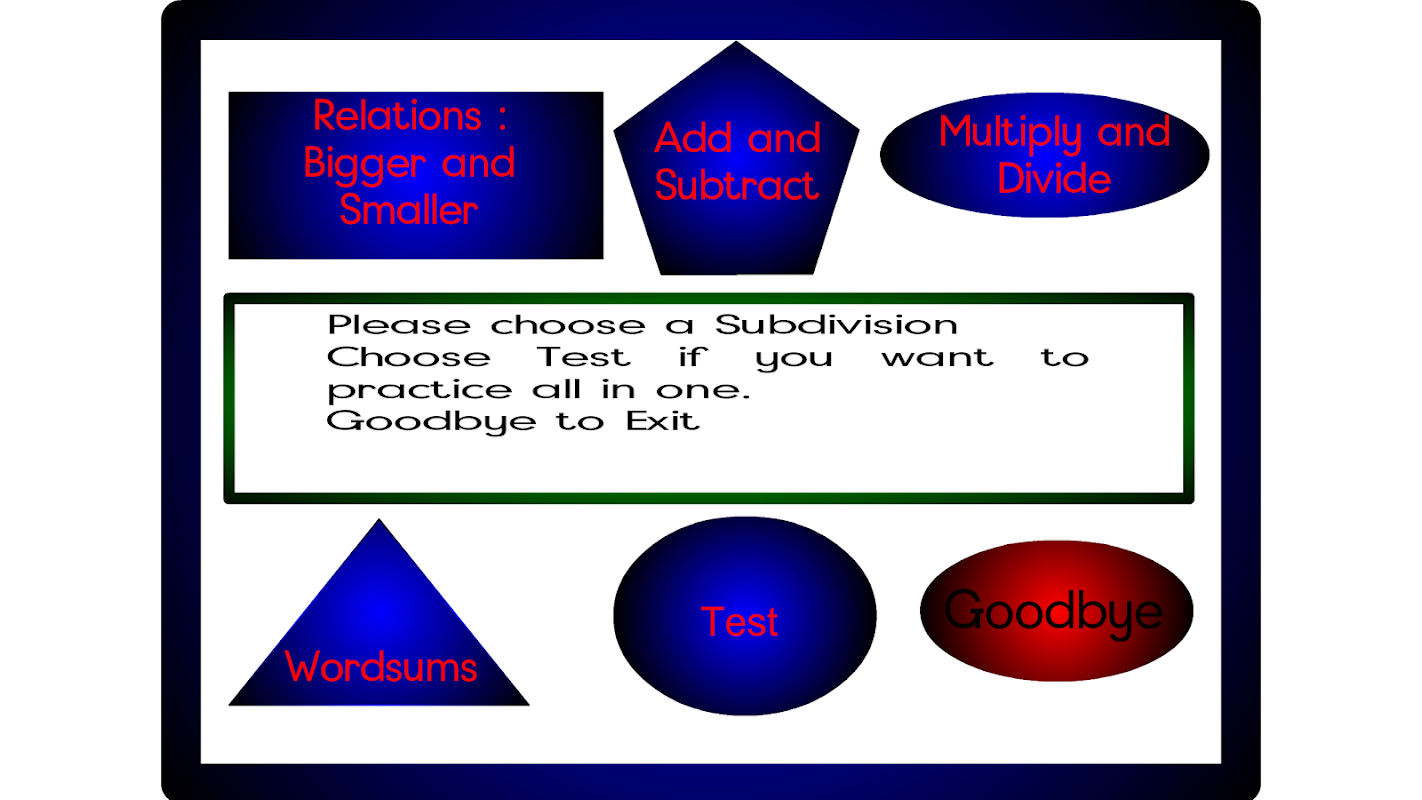 Relations : Bigger and Smaller

Add and Subtract

Multiply and Divide

Please choose a Subdivision
Choose Test if you want to practice all in one.
Goodbye to Exit

Wordsums

Test

Goodbye